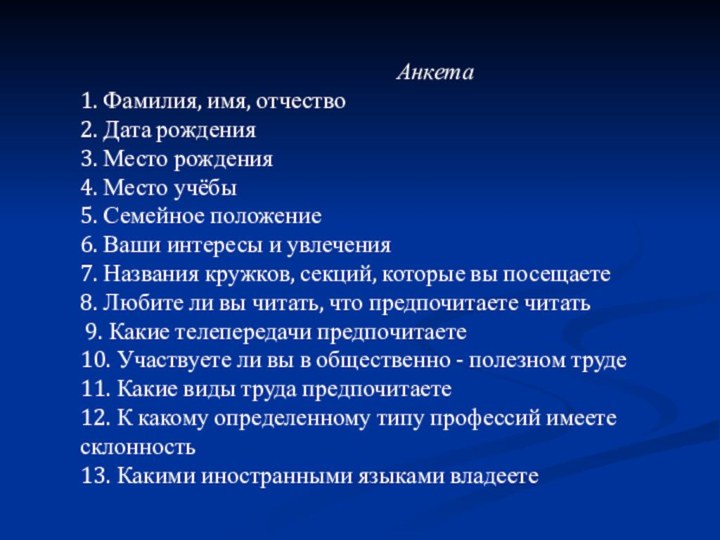 Анкета

1. Фамилия, имя, отчество
2. Дата рождения
3. Место рождения
4. Место учёбы
5. Семейное положение
6. Ваши интересы и увлечения
7. Названия кружков, секций, которые вы посещаете
8. Любите ли вы читать, что предпочитаете читать
9. Какие телепередачи предпочитаете
10. Участвуете ли вы в общественно - полезном труде
11. Какие виды труда предпочитаете
12. К какому определенному типу профессий имеете склонность
13. Какими иностранными языками владеете